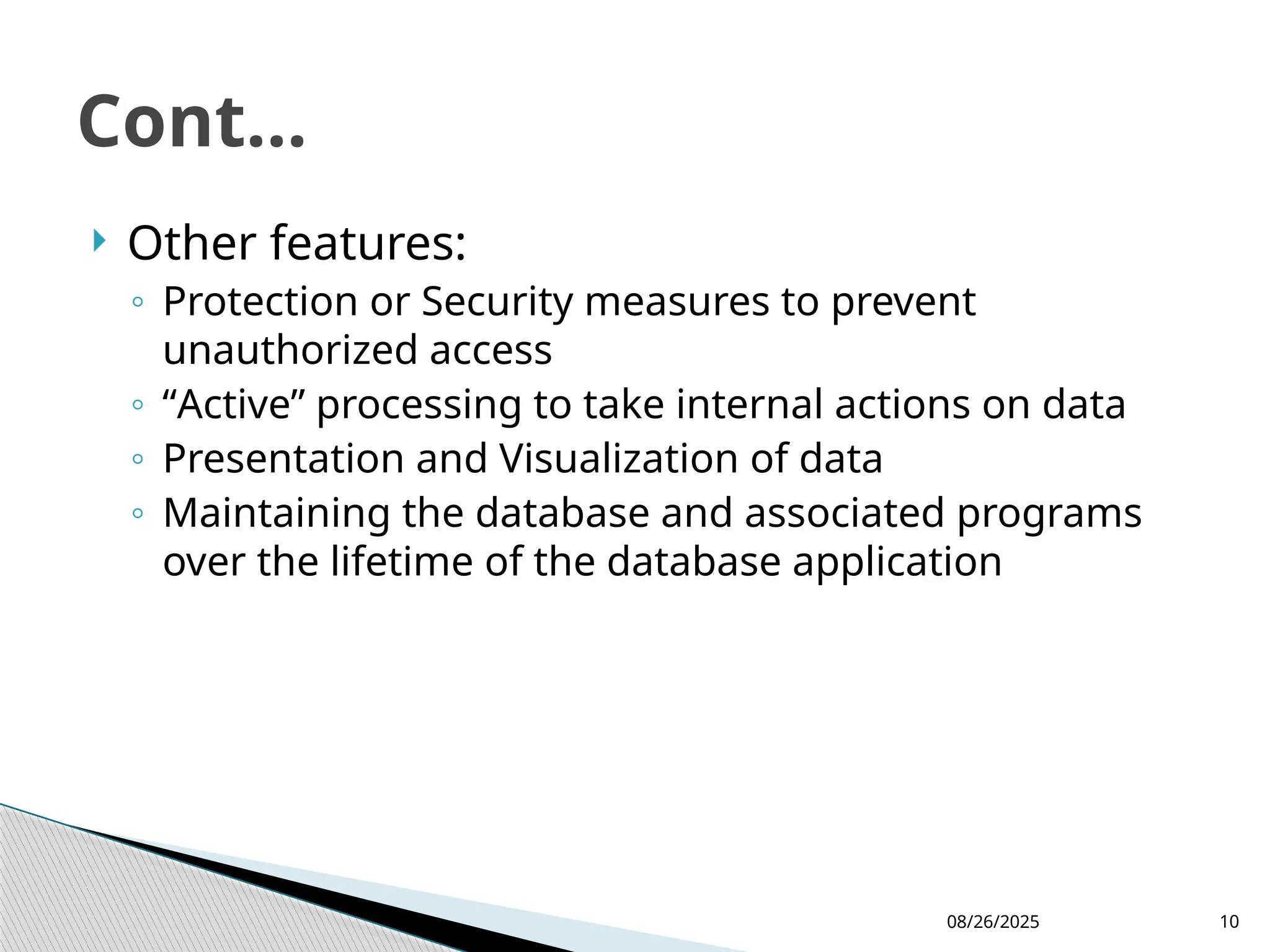 Cont…

Other features:

◦ Protection or Security measures to prevent unauthorized access
◦ “Active” processing to take internal actions on data
◦ Presentation and Visualization of data
◦ Maintaining the database and associated programs over the lifetime of the database application

08/26/2025

10